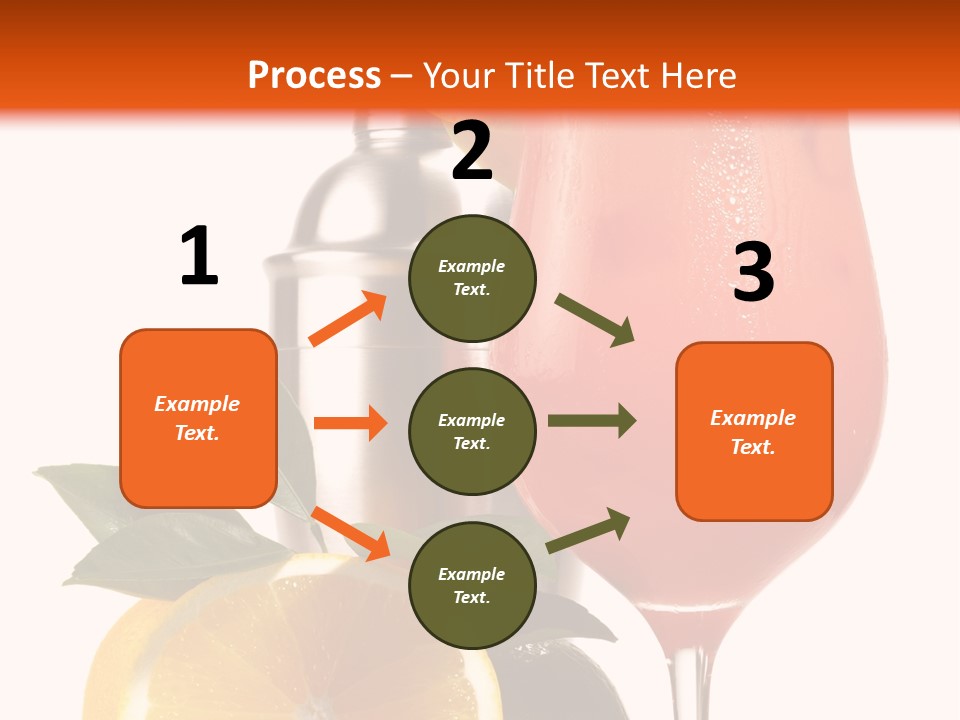 Process – Your Title Text Here

1

Example Text.

2

Example Text.

Example Text.

Example Text.

3

Example Text.